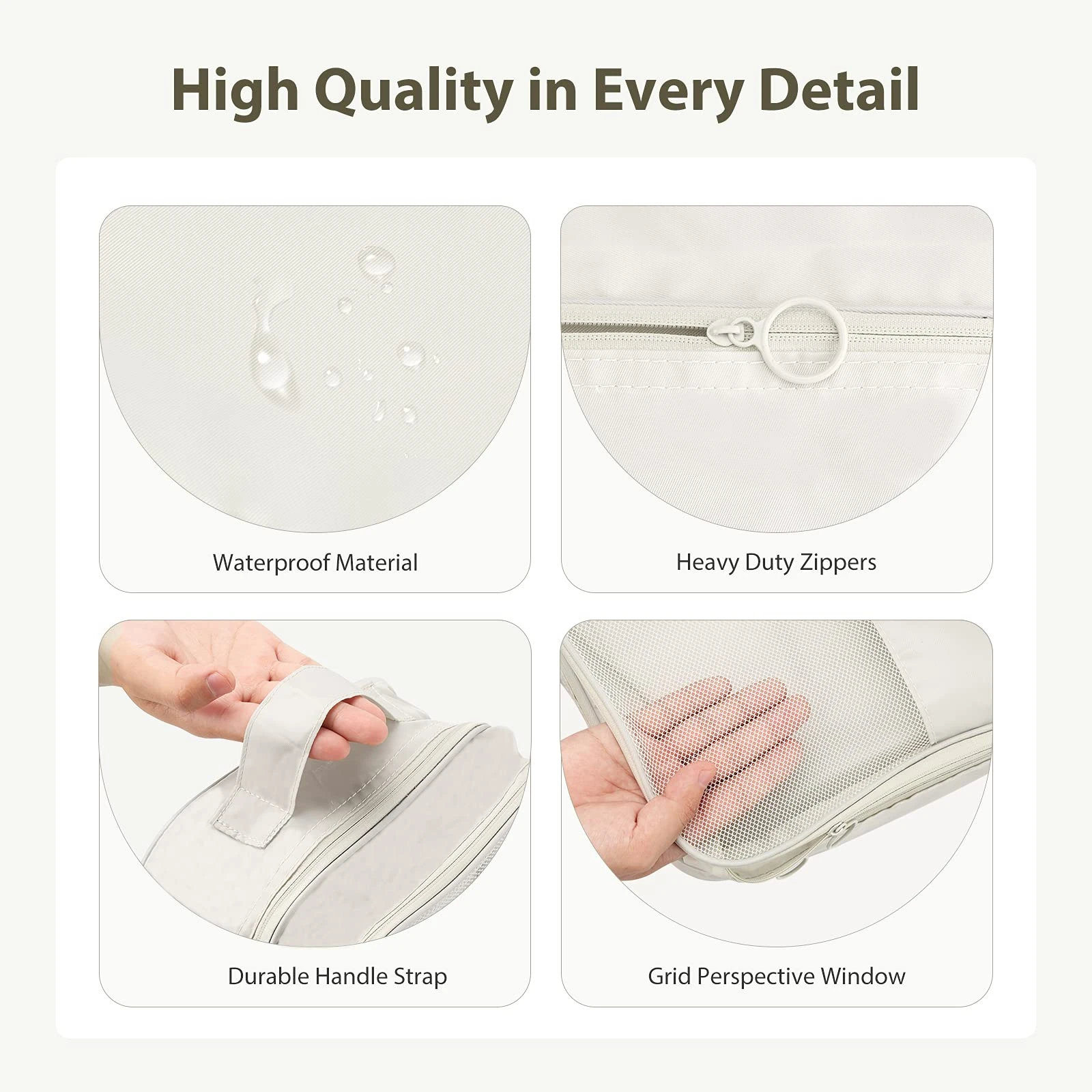 High Quality in Every Detail

Waterproof Material

Heavy Duty Zippers

Durable Handle Strap

Grid Perspective Window